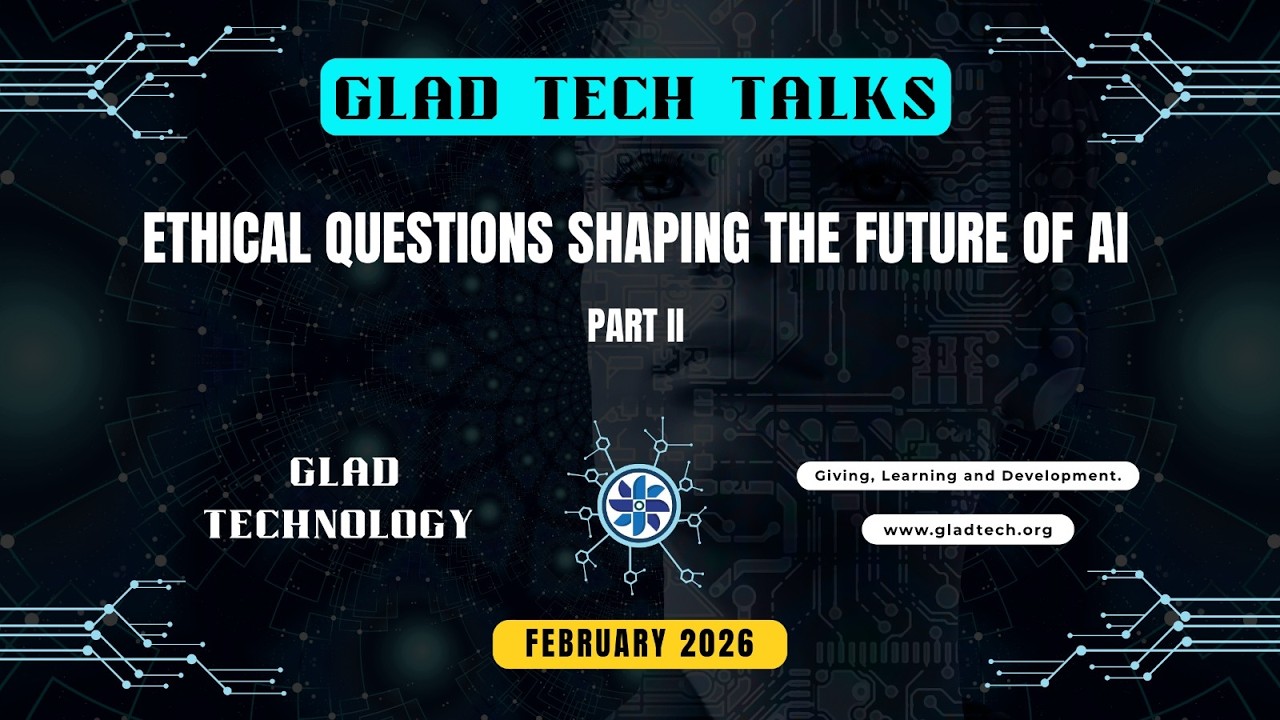 GLAD TECH TALKS

ETHICAL QUESTIONS SHAPING THE FUTURE OF AI

PART II

GLAD
TECHNOLOGY

Giving, Learning and Development.

www.gladtech.org

FEBRUARY 2026